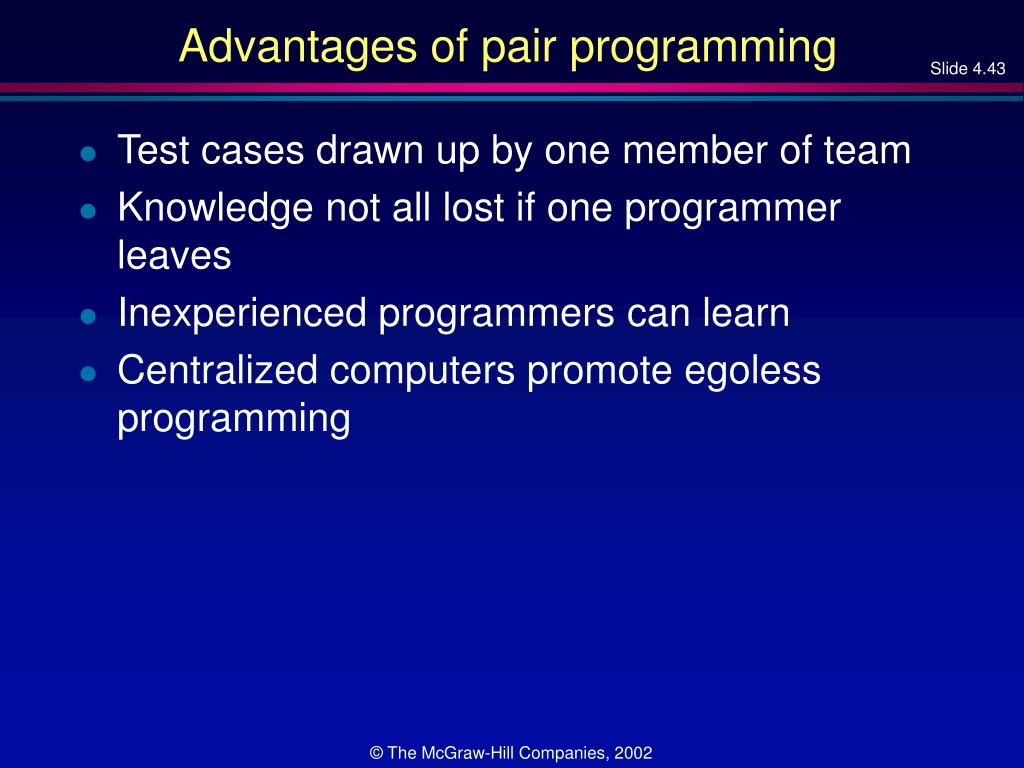 Advantages of pair programming

Slide 4.43

- Test cases drawn up by one member of team
- Knowledge not all lost if one programmer leaves
- Inexperienced programmers can learn
- Centralized computers promote egoless programming

© The McGraw-Hill Companies, 2002